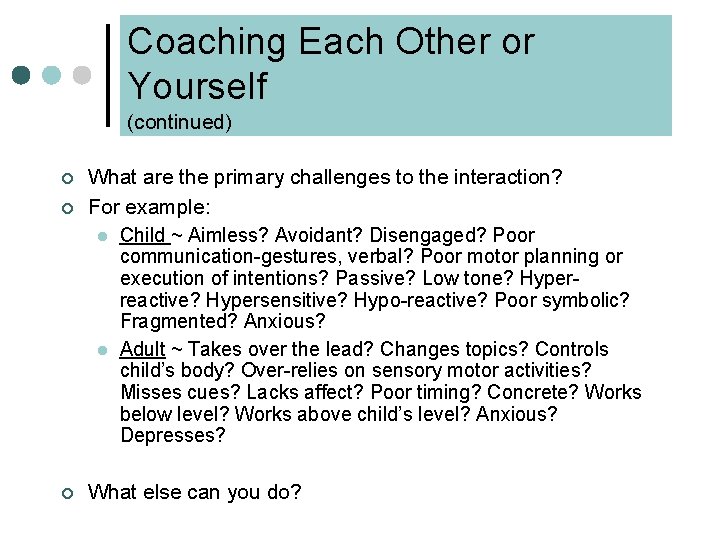 Coaching Each Other or Yourself
(continued)

What are the primary challenges to the interaction?

For example:

Child ~ Aimless? Avoidant? Disengaged? Poor communication-gestures, verbal? Poor motor planning or execution of intentions? Passive? Low tone? Hyper-reactive? Hypersensitive? Hypo-reactive? Poor symbolic? Fragmented? Anxious?

Adult ~ Takes over the lead? Changes topics? Controls child's body? Over-relies on sensory motor activities? Misses cues? Lacks affect? Poor timing? Concrete? Works below level? Works above child's level? Anxious? Depresses?

What else can you do?